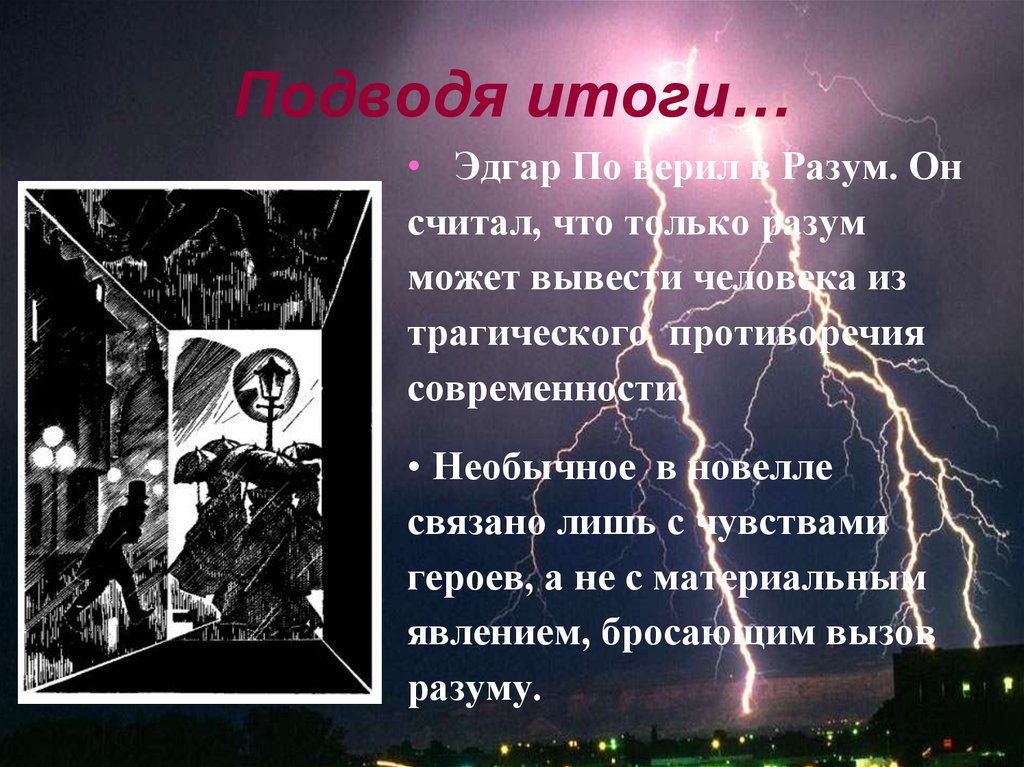 Подводя итоги…

• Эдгар По верил в Разум. Он считал, что только разум может вывести человека из трагического противоречия современности.

• Необычное в новелле связано лишь с чувствами героев, а не с материальным явлением, бросающим вызов разуму.